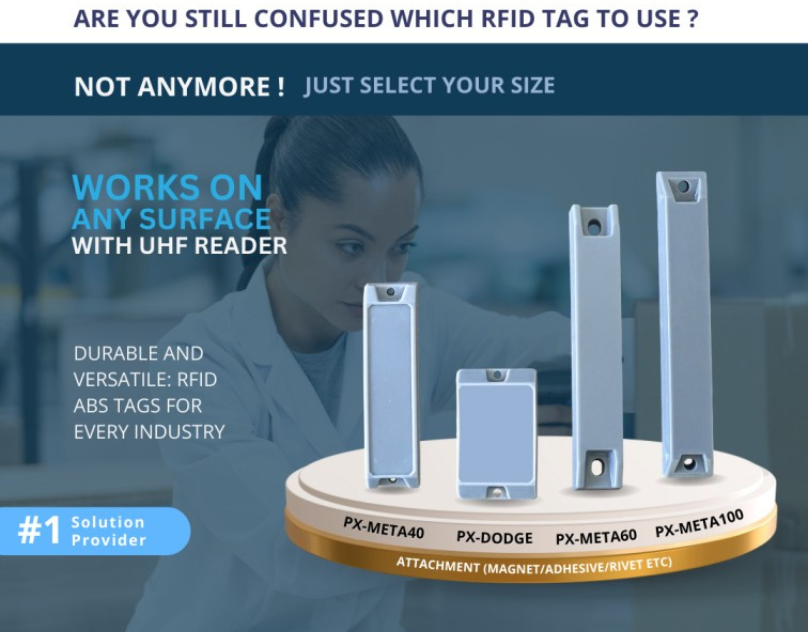 ARE YOU STILL CONFUSED WHICH RFID TAG TO USE ?

NOT ANYMORE ! JUST SELECT YOUR SIZE

WORKS ON ANY SURFACE WITH UHF READER

DURABLE AND VERSATILE: RFID ABS TAGS FOR EVERY INDUSTRY

#1 Solution Provider

PX-META40 PX-DODGE PX-META60 PX-META100

ATTACHMENT (MAGNET/ADHESIVE/RIVET ETC)